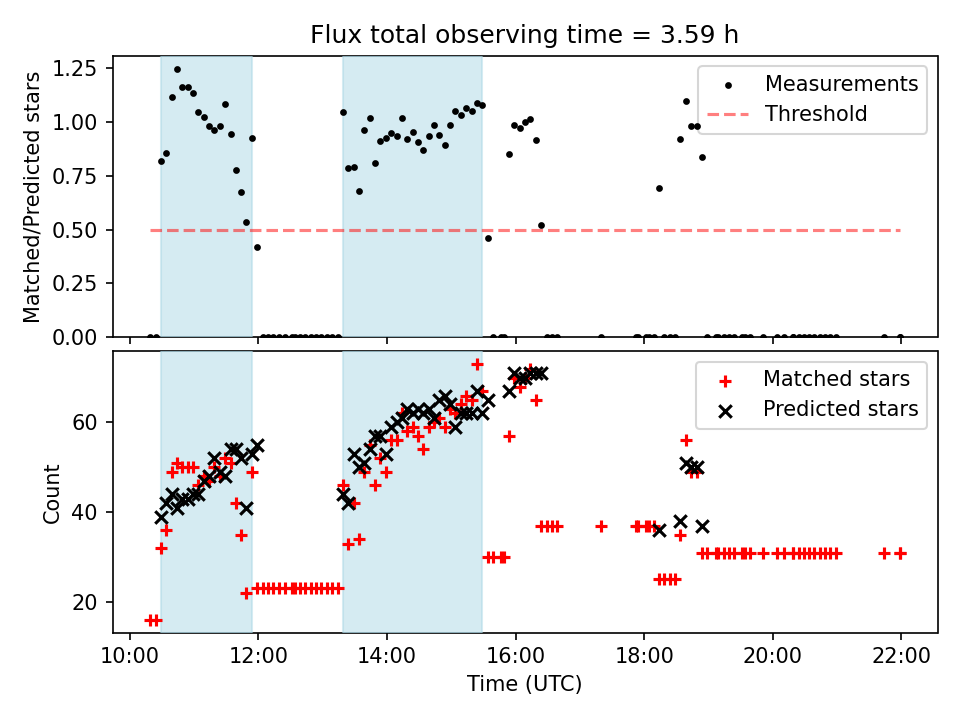 Flux total observing time = 3.59 h

Matched/Predicted stars

1.25
1.00
0.75
0.50
0.25
0.00

Measurements
Threshold

Count

60
40
20

Matched stars
Predicted stars

10:00
12:00
14:00
16:00
18:00
20:00
22:00

Time (UTC)